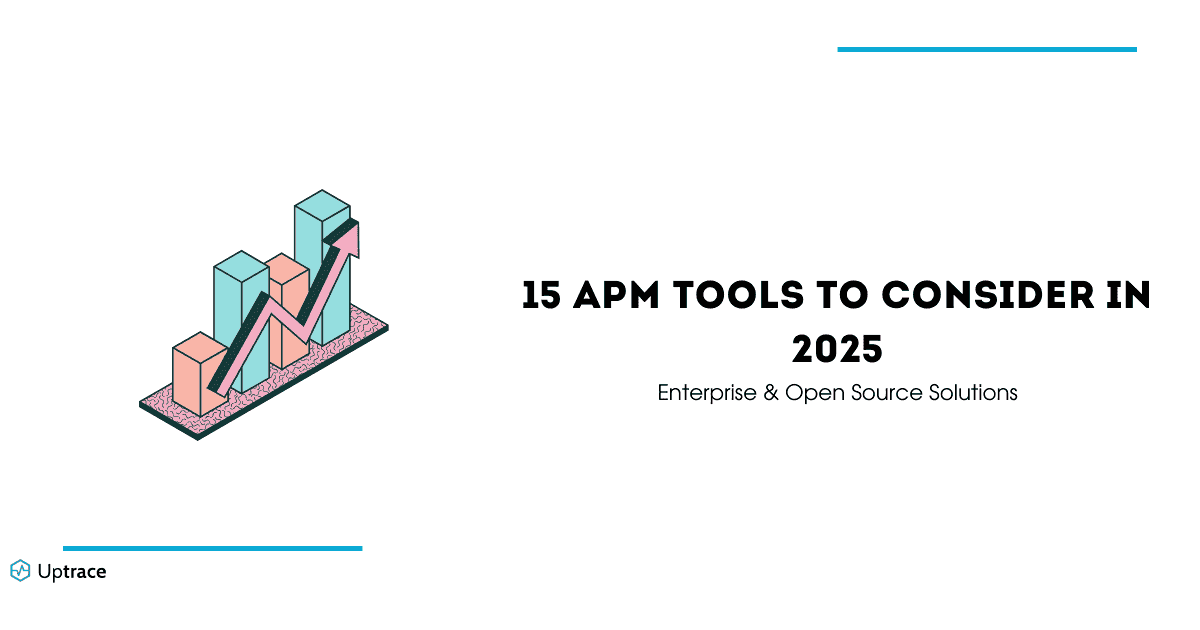 15 APM TOOLS TO CONSIDER IN 2025

Enterprise & Open Source Solutions

Uptrace